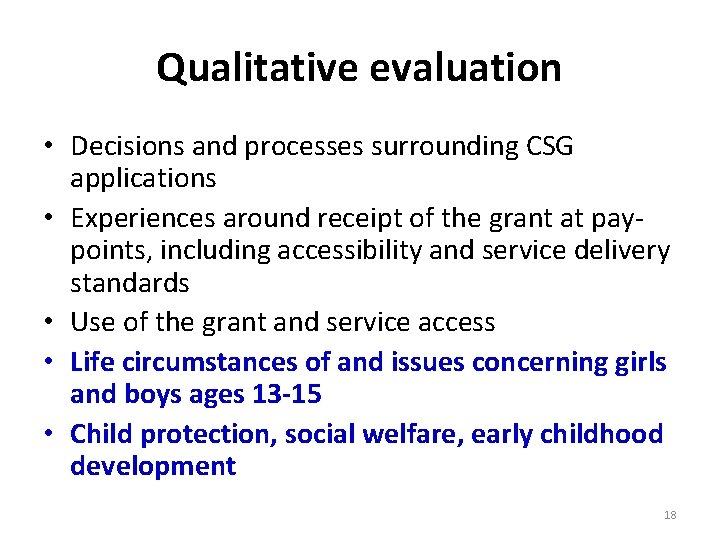 Qualitative evaluation

• Decisions and processes surrounding CSG applications
• Experiences around receipt of the grant at pay-points, including accessibility and service delivery standards
• Use of the grant and service access
• Life circumstances of and issues concerning girls and boys ages 13-15
• Child protection, social welfare, early childhood development

18